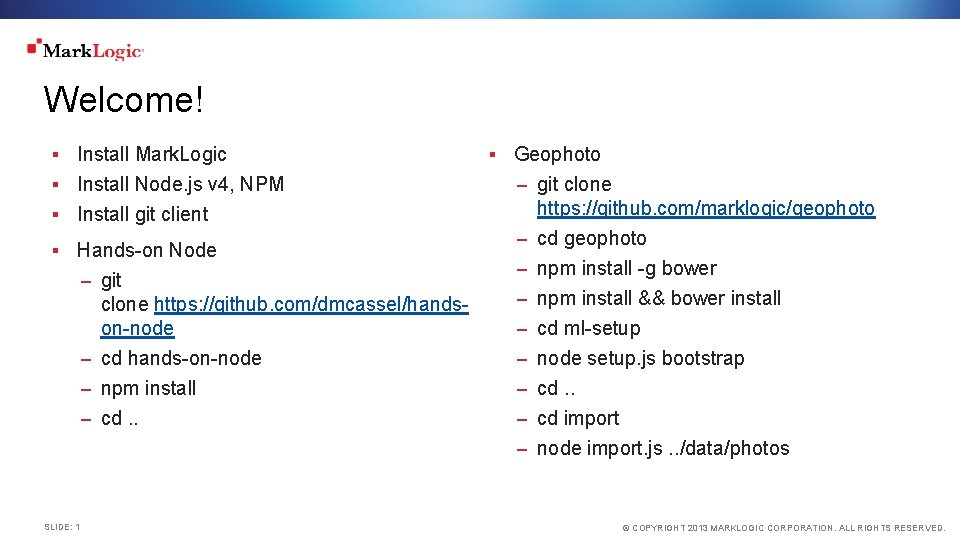 MarkLogic

Welcome!

▪ Install MarkLogic
▪ Install Node.js v4, NPM
▪ Install git client

▪ Hands-on Node
– git clone https://github.com/dmcassel/hands-on-node
– cd hands-on-node
– npm install
– cd ..

▪ Geophoto
– git clone https://github.com/marklogic/geophoto
– cd geophoto
– npm install -g bower
– npm install && bower install
– cd ml-setup
– node setup.js bootstrap
– cd ..
– cd import
– node import.js ../data/photos

SLIDE: 1

© COPYRIGHT 2013 MARKLOGIC CORPORATION. ALL RIGHTS RESERVED.